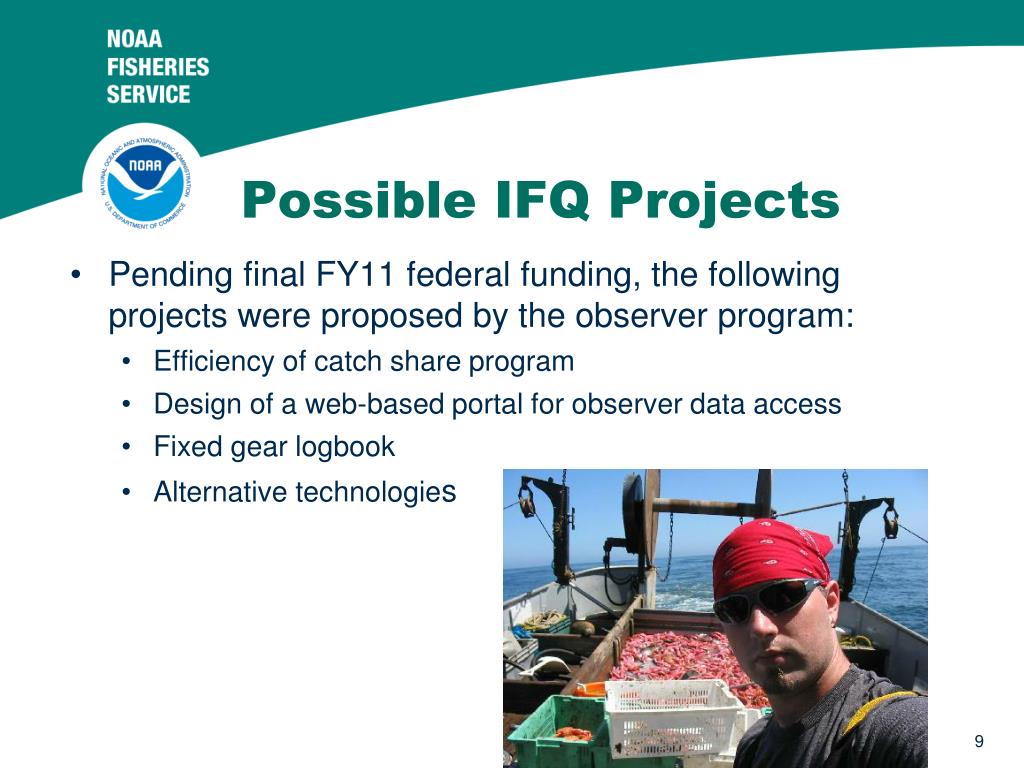 NOAA
FISHERIES
SERVICE

NATIONAL OCEANIC AND ATMOSPHERIC ADMINISTRATION
NOAA
U.S. DEPARTMENT OF COMMERCE

Possible IFQ Projects

• Pending final FY11 federal funding, the following projects were proposed by the observer program:
• Efficiency of catch share program
• Design of a web-based portal for observer data access
• Fixed gear logbook
• Alternative technologies

9